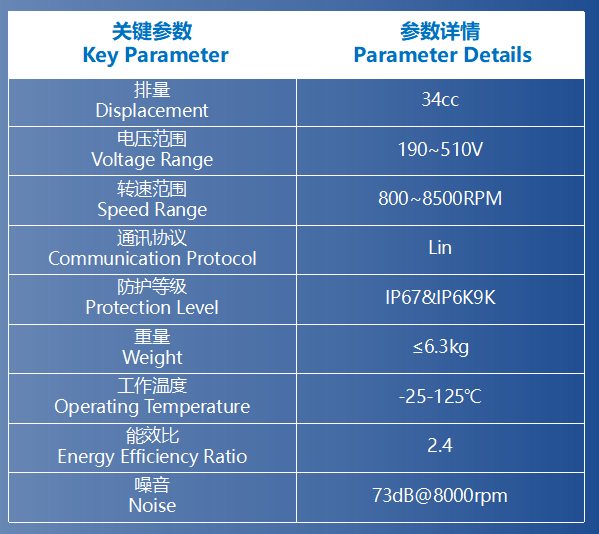 | 关键参数 Key Parameter | 参数详情 Parameter Details |
|---|---|
| 排量 Displacement | 34cc |
| 电压范围 Voltage Range | 190~510V |
| 转速范围 Speed Range | 800~8500RPM |
| 通讯协议 Communication Protocol | Lin |
| 防护等级 Protection Level | IP67&IP6K9K |
| 重量 Weight | ≤6.3kg |
| 工作温度 Operating Temperature | -25-125℃ |
| 能效比 Energy Efficiency Ratio | 2.4 |
| 噪音 Noise | 73dB@8000rpm |